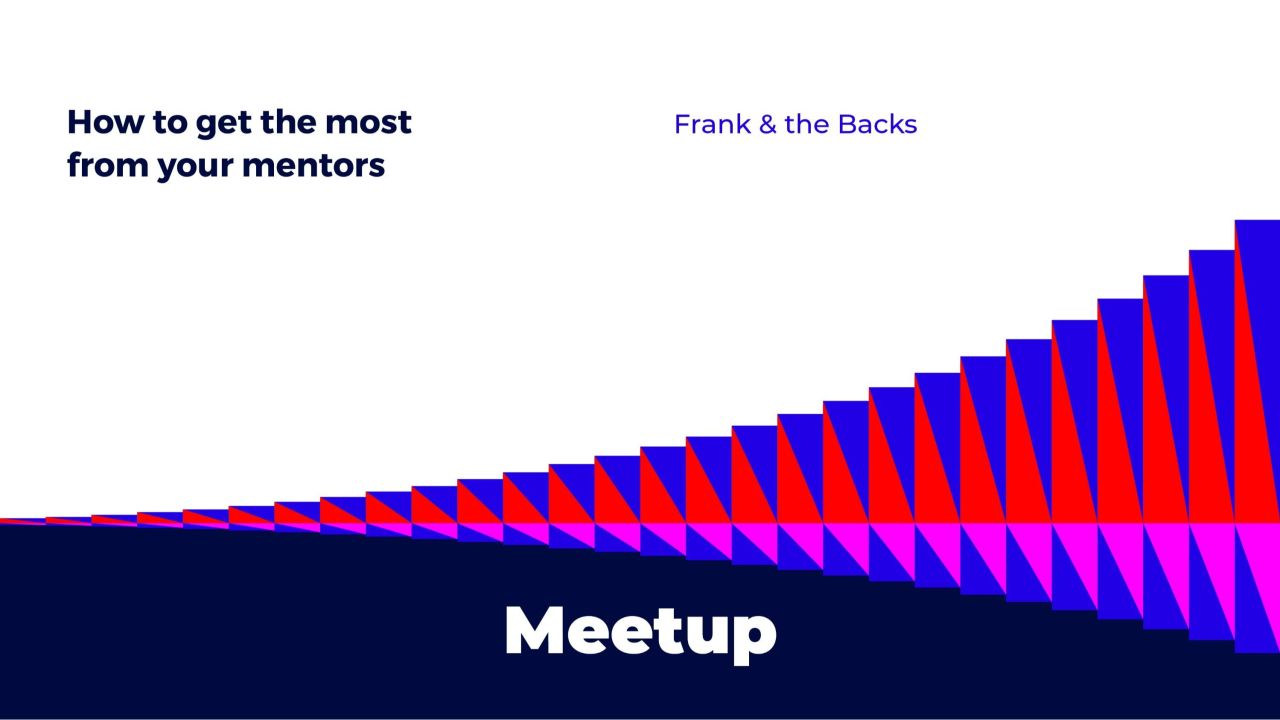 How to get the most from your mentors

Frank & the Backs

Meetup